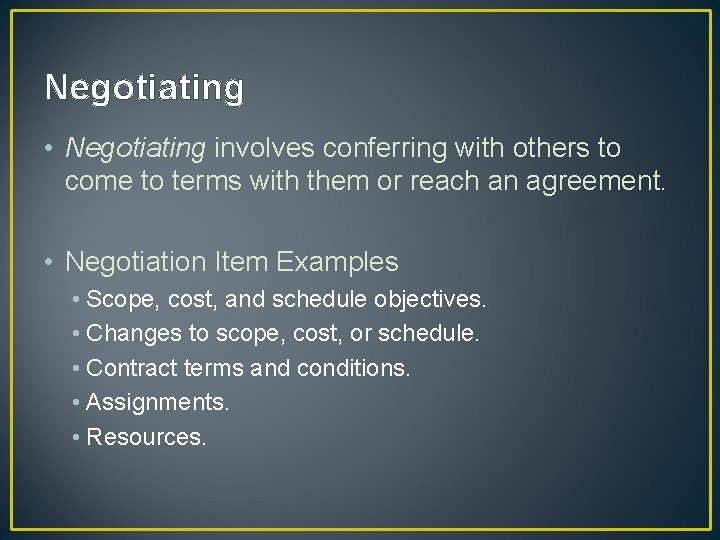 Negotiating

• Negotiating involves conferring with others to come to terms with them or reach an agreement.

• Negotiation Item Examples
• Scope, cost, and schedule objectives.
• Changes to scope, cost, or schedule.
• Contract terms and conditions.
• Assignments.
• Resources.